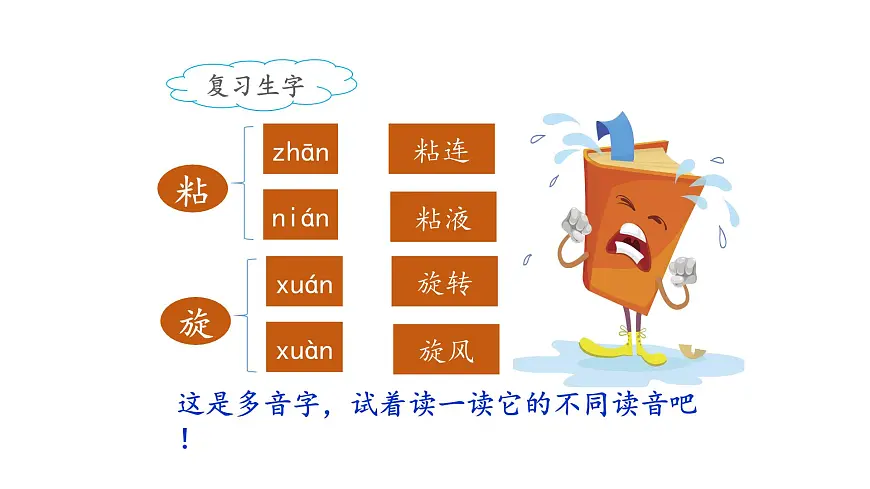 复习生字

粘

zhān 粘连

nián 粘液

旋

xuán 旋转

xuàn 旋风

这是多音字，试着读一读它的不同读音吧！